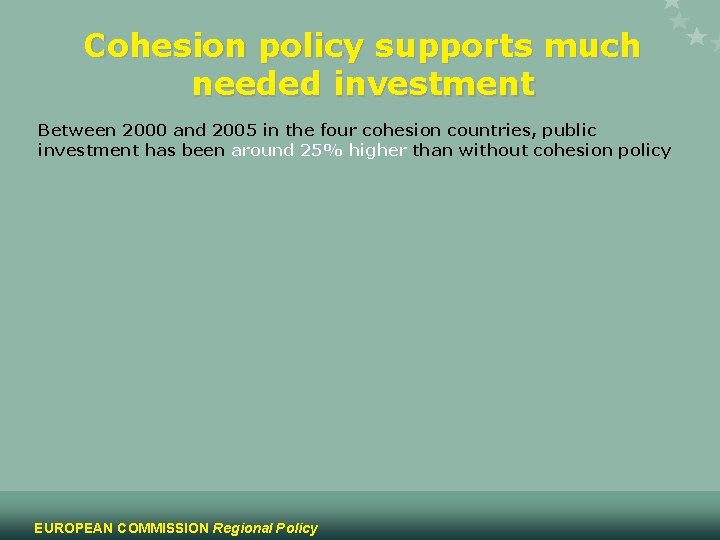 Cohesion policy supports much needed investment

Between 2000 and 2005 in the four cohesion countries, public investment has been around 25% higher than without cohesion policy

EUROPEAN COMMISSION Regional Policy